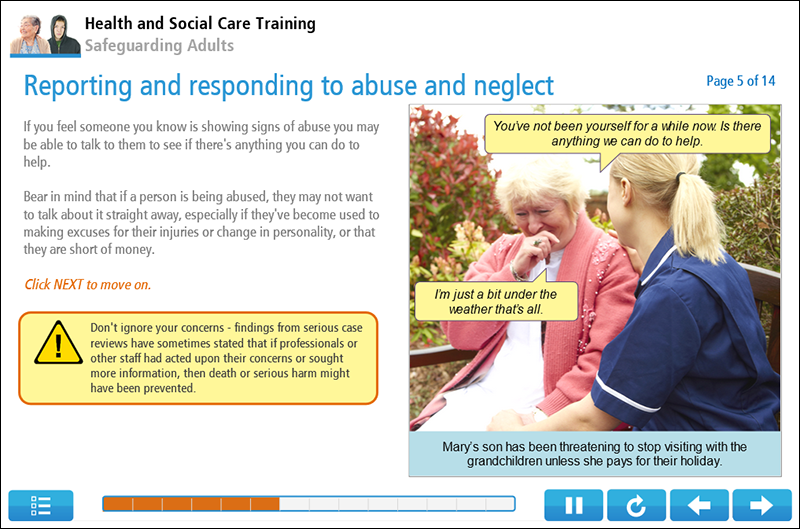 Health and Social Care Training
Safeguarding Adults

Reporting and responding to abuse and neglect

Page 5 of 14

If you feel someone you know is showing signs of abuse you may be able to talk to them to see if there's anything you can do to help.

Bear in mind that if a person is being abused, they may not want to talk about it straight away, especially if they've become used to making excuses for their injuries or change in personality, or that they are short of money.

Click NEXT to move on.

Don't ignore your concerns - findings from serious case reviews have sometimes stated that if professionals or other staff had acted upon their concerns or sought more information, then death or serious harm might have been prevented.

You've not been yourself for a while now. Is there anything we can do to help.

I'm just a bit under the weather that's all.

Mary's son has been threatening to stop visiting with the grandchildren unless she pays for their holiday.